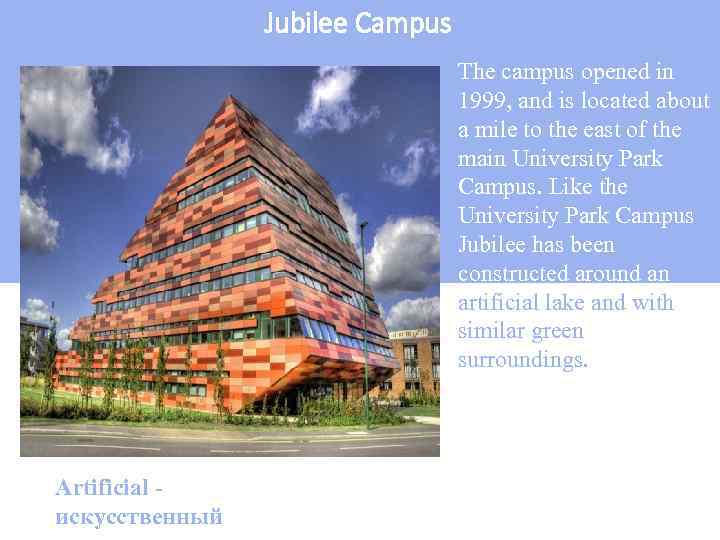 Jubilee Campus

The campus opened in 1999, and is located about a mile to the east of the main University Park Campus. Like the University Park Campus Jubilee has been constructed around an artificial lake and with similar green surroundings.

Artificial - искусственный